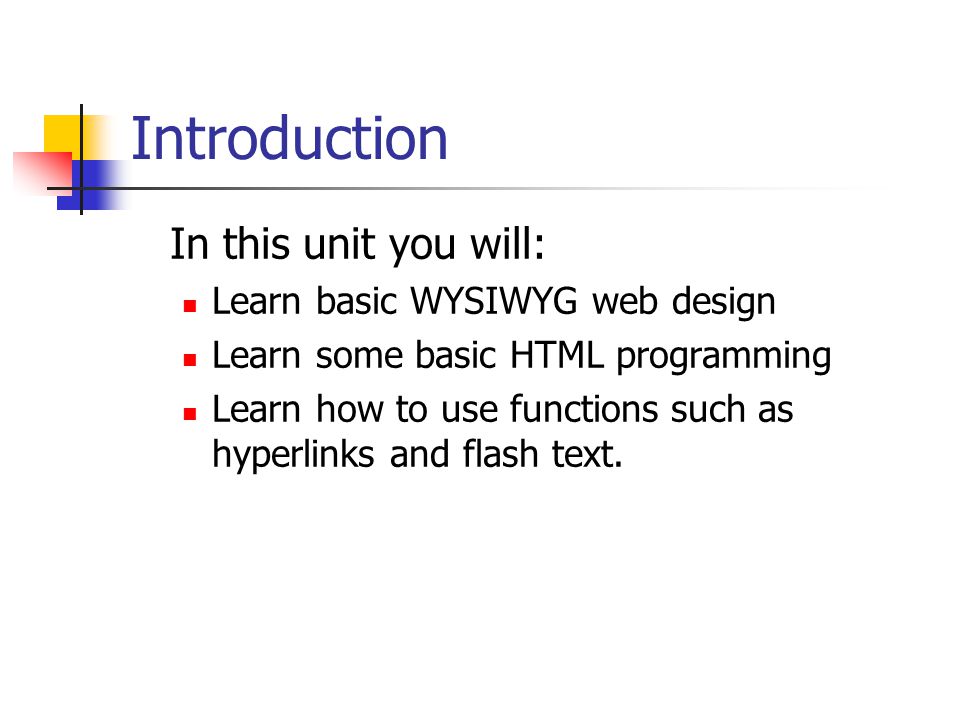 Introduction

In this unit you will:

- Learn basic WYSIWYG web design
- Learn some basic HTML programming
- Learn how to use functions such as hyperlinks and flash text.